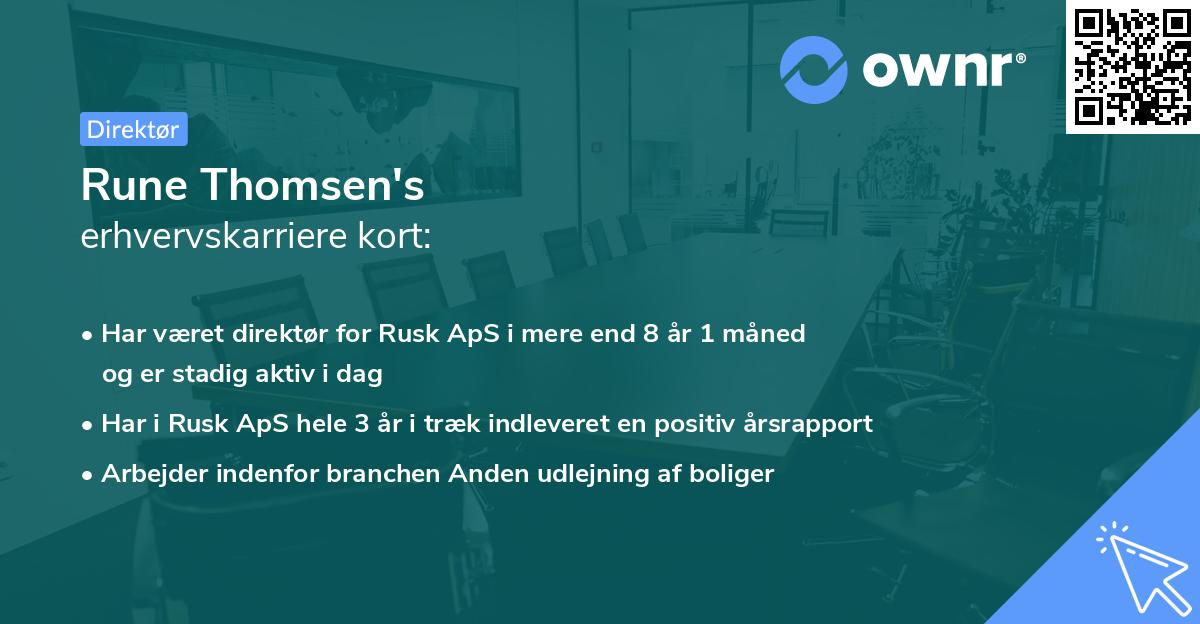 ownr®

Direktør

Rune Thomsen's
erhvervskarriere kort:

• Har været direktør for Rusk ApS i mere end 8 år 1 måned og er stadig aktiv i dag
• Har i Rusk ApS hele 3 år i træk indleveret en positiv årsrapport
• Arbejder indenfor branchen Anden udlejning af boliger